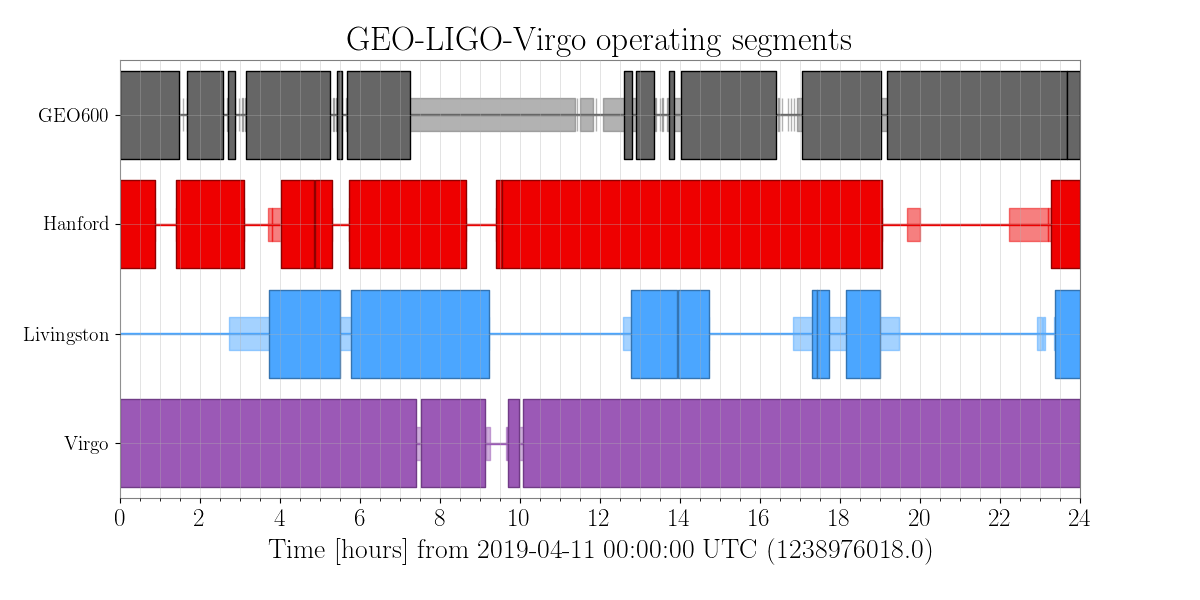 GEO-LIGO-Virgo operating segments

GEO600

Hanford

Livingston

Virgo

0 2 4 6 8 10 12 14 16 18 20 22 24

Time [hours] from 2019-04-11 00:00:00 UTC (1238976018.0)